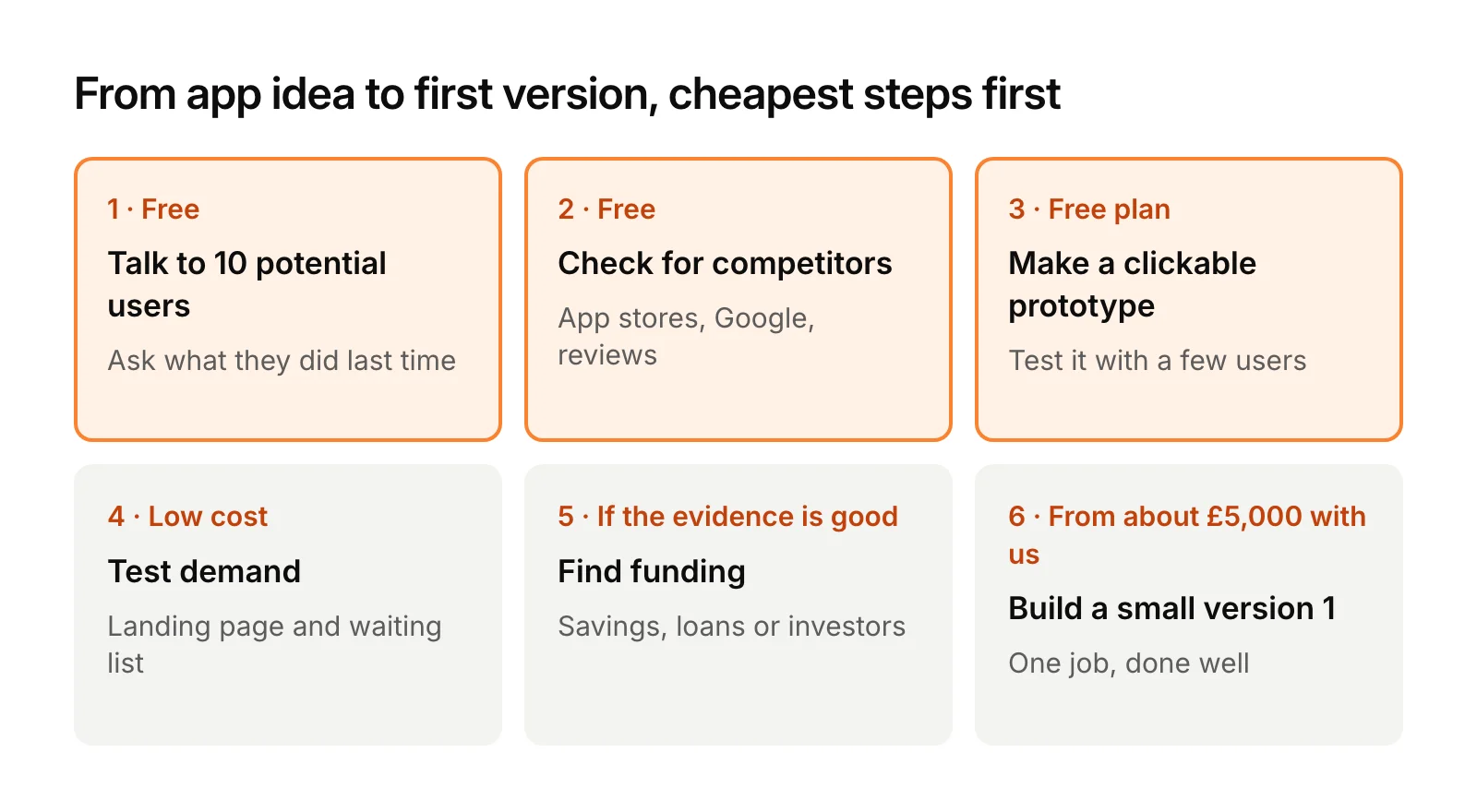 From app idea to first version, cheapest steps first

1 · Free

Talk to 10 potential users

Ask what they did last time

2 · Free

Check for competitors

App stores, Google, reviews

3 · Free plan

Make a clickable prototype

Test it with a few users

4 · Low cost

Test demand

Landing page and waiting list

5 · If the evidence is good

Find funding

Savings, loans or investors

6 · From about £5,000 with us

Build a small version 1

One job, done well